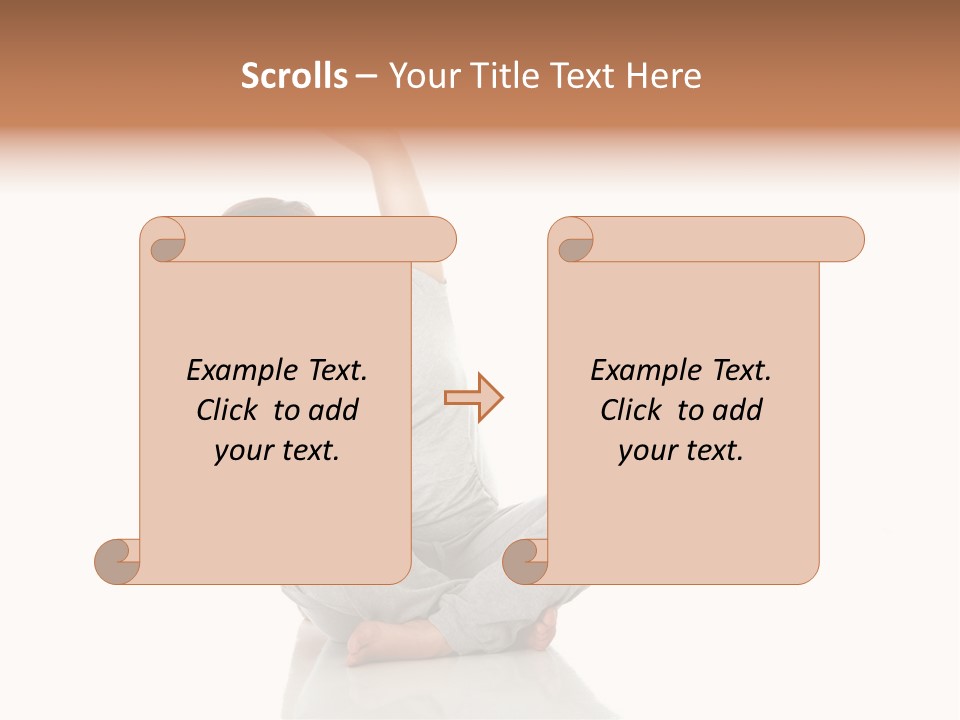 Scrolls – Your Title Text Here

Example Text. Click to add your text.

Example Text. Click to add your text.